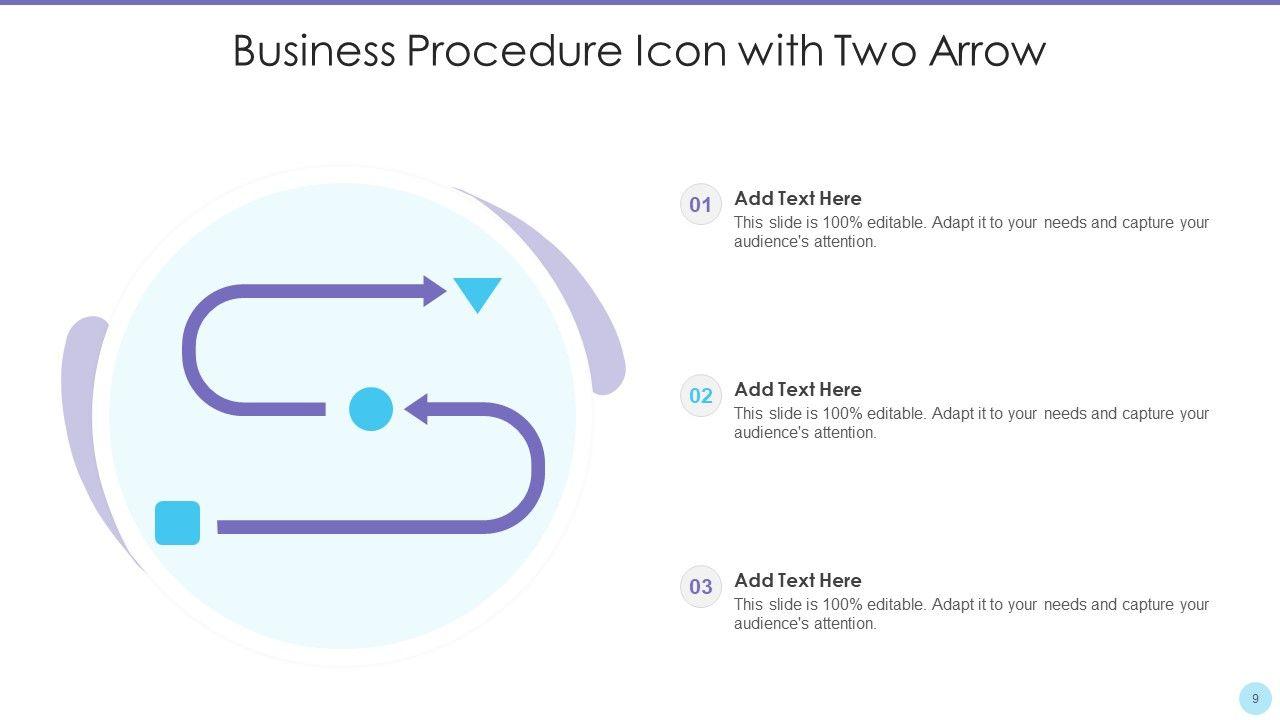 Business Procedure Icon with Two Arrow

01
Add Text Here
This slide is 100% editable. Adapt it to your needs and capture your audience's attention.

02
Add Text Here
This slide is 100% editable. Adapt it to your needs and capture your audience's attention.

03
Add Text Here
This slide is 100% editable. Adapt it to your needs and capture your audience's attention.

9